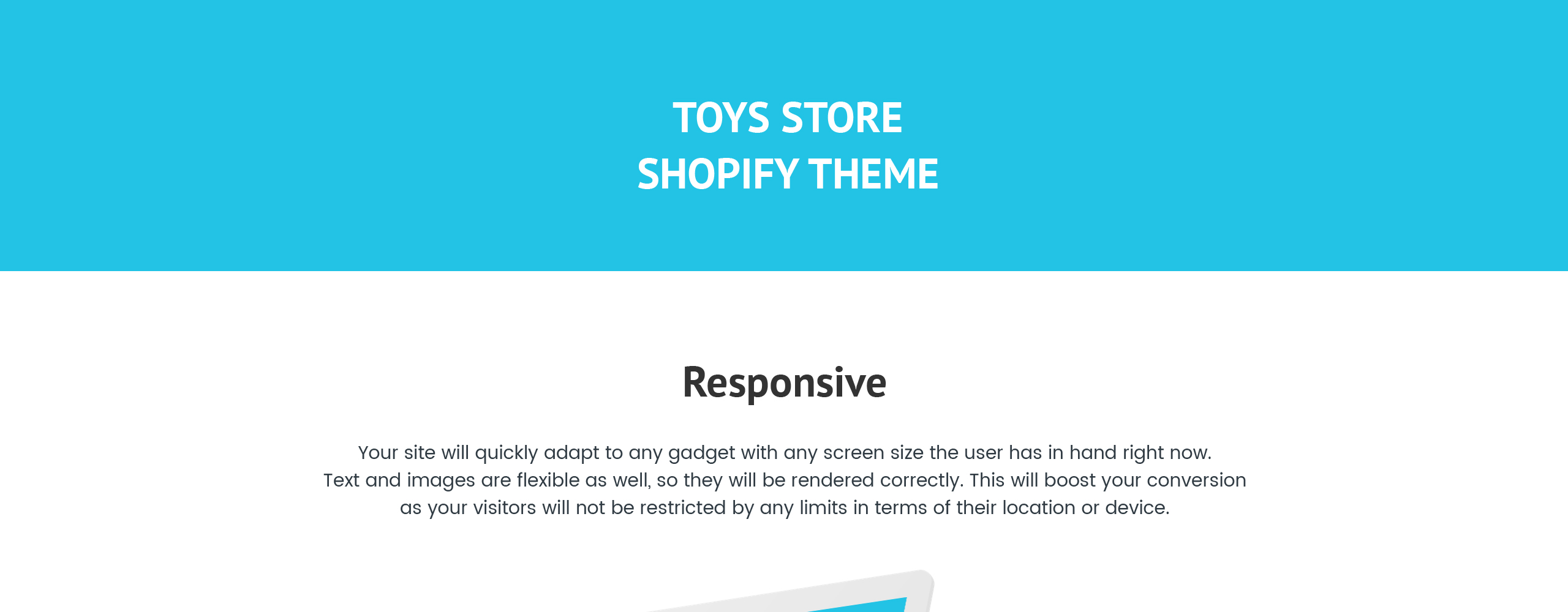 TOYS STORE
SHOPIFY THEME

Responsive

Your site will quickly adapt to any gadget with any screen size the user has in hand right now. Text and images are flexible as well, so they will be rendered correctly. This will boost your conversion as your visitors will not be restricted by any limits in terms of their location or device.